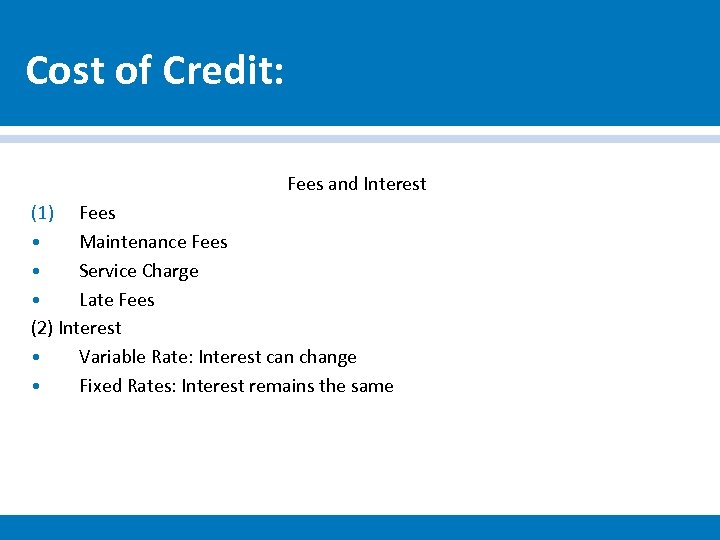 Cost of Credit:

Fees and Interest

(1) Fees
• Maintenance Fees
• Service Charge
• Late Fees
(2) Interest
• Variable Rate: Interest can change
• Fixed Rates: Interest remains the same